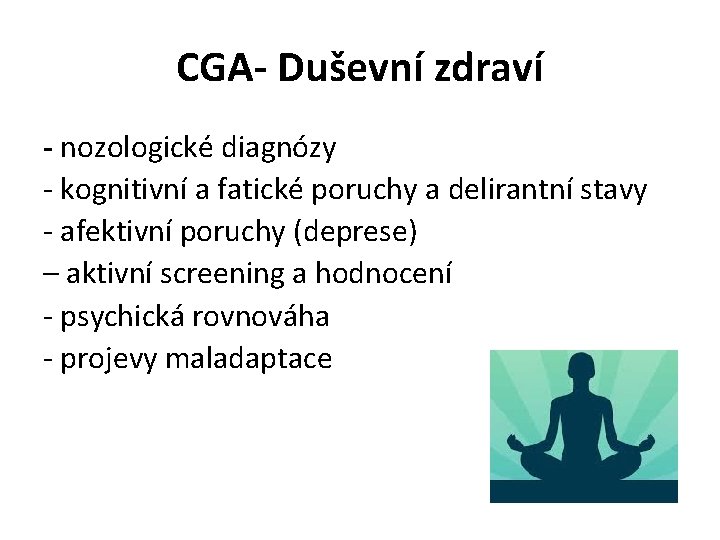 CGA- Duševní zdraví

- nozologické diagnózy
- kognitivní a fatické poruchy a delirantní stavy
- afektivní poruchy (deprese)
– aktivní screening a hodnocení
- psychická rovnováha
- projevy maladaptace